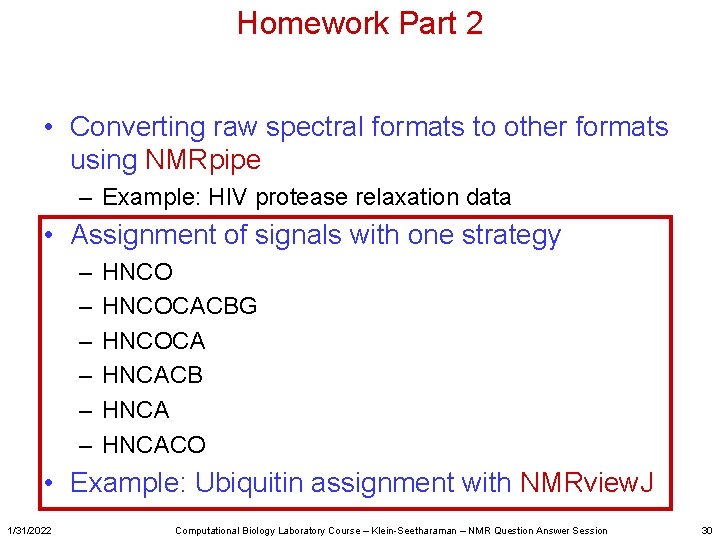 Homework Part 2

• Converting raw spectral formats to other formats using NMRpipe
– Example: HIV protease relaxation data

• Assignment of signals with one strategy
– HNCO
– HNCOCACBG
– HNCOCA
– HNCACB
– HNCA
– HNCACO

• Example: Ubiquitin assignment with NMRviewJ

1/31/2022 Computational Biology Laboratory Course – Klein-Seetharaman – NMR Question Answer Session 30